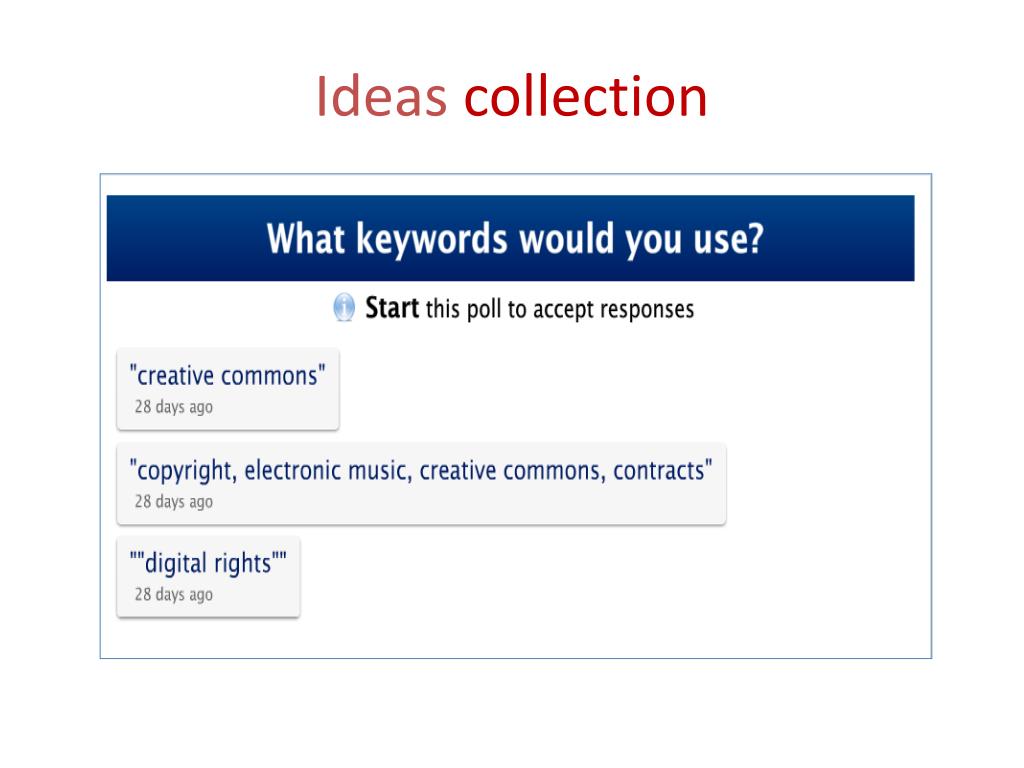 Ideas collection

What keywords would you use?

Start this poll to accept responses

"creative commons"
28 days ago

"copyright, electronic music, creative commons, contracts"
28 days ago

""digital rights""
28 days ago